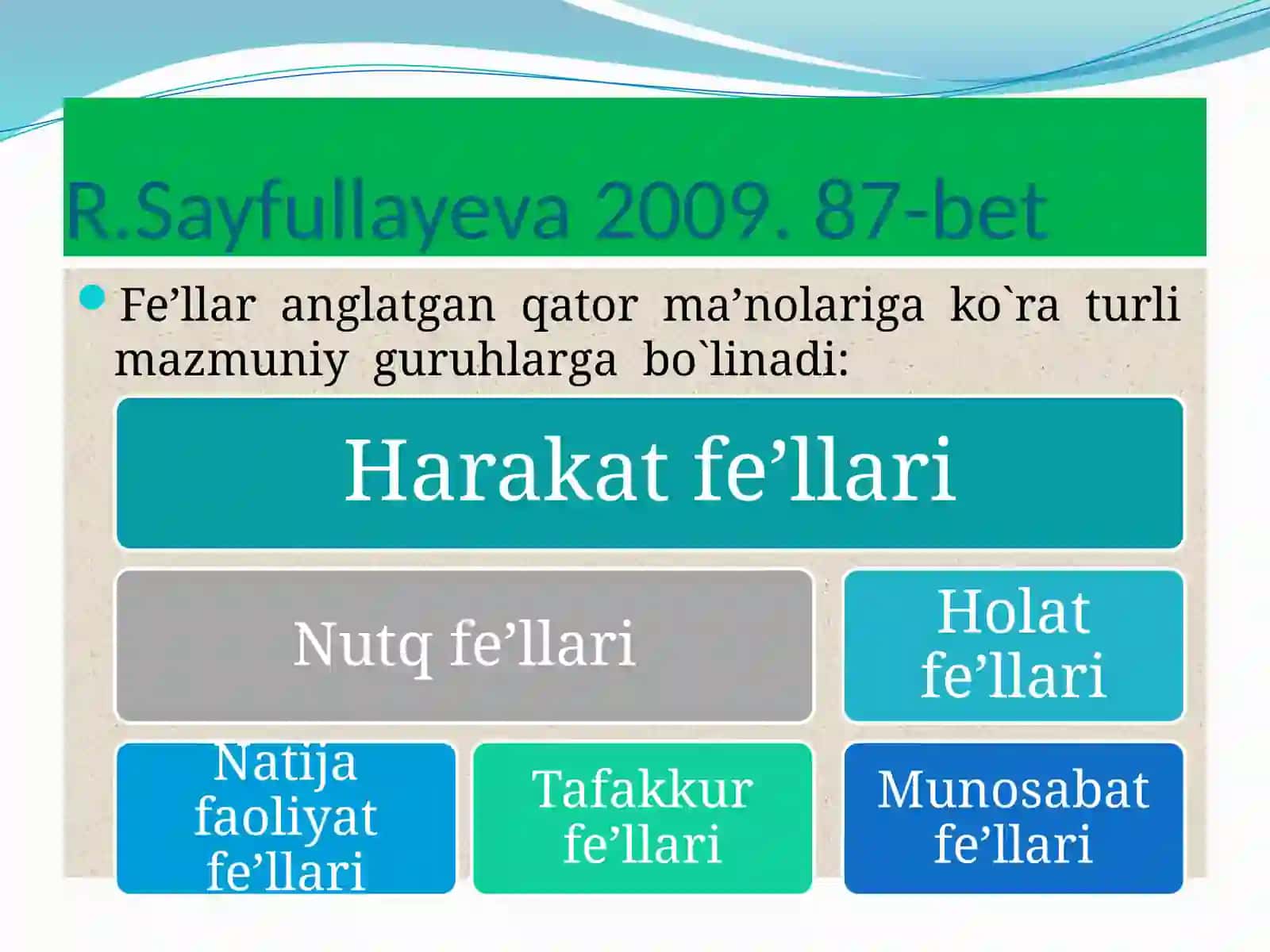 R.Sayfullayeva 2009. 87-bet

Fe’llar anglatgan qator ma’nolariga ko`ra turli mazmuniy guruhlarga bo`linadi:

Harakat fe’llari

Nutq fe’llari

Holat fe’llari

Natija faoliyat fe’llari

Tafakkur fe’llari

Munosabat fe’llari